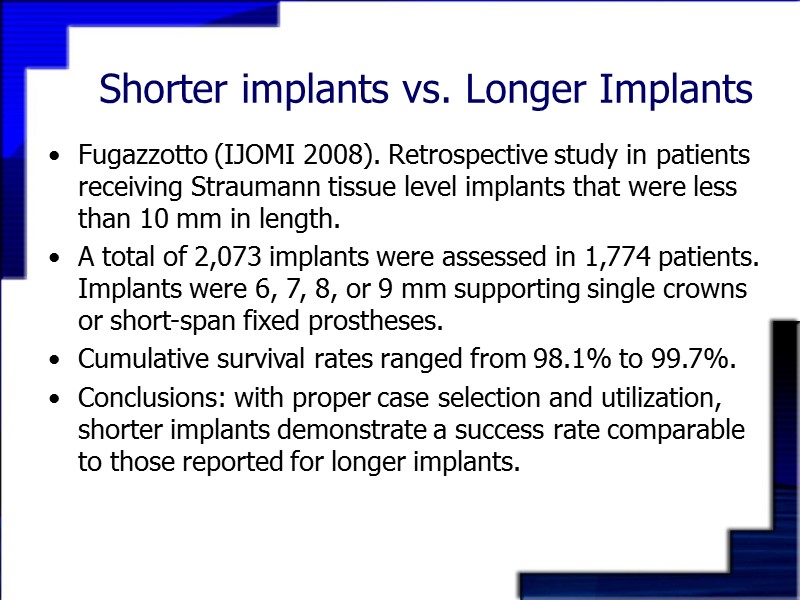 Shorter implants vs. Longer Implants

• Fugazzotto (IJOMI 2008). Retrospective study in patients receiving Straumann tissue level implants that were less than 10 mm in length.

• A total of 2,073 implants were assessed in 1,774 patients. Implants were 6, 7, 8, or 9 mm supporting single crowns or short-span fixed prostheses.

• Cumulative survival rates ranged from 98.1% to 99.7%.

• Conclusions: with proper case selection and utilization, shorter implants demonstrate a success rate comparable to those reported for longer implants.